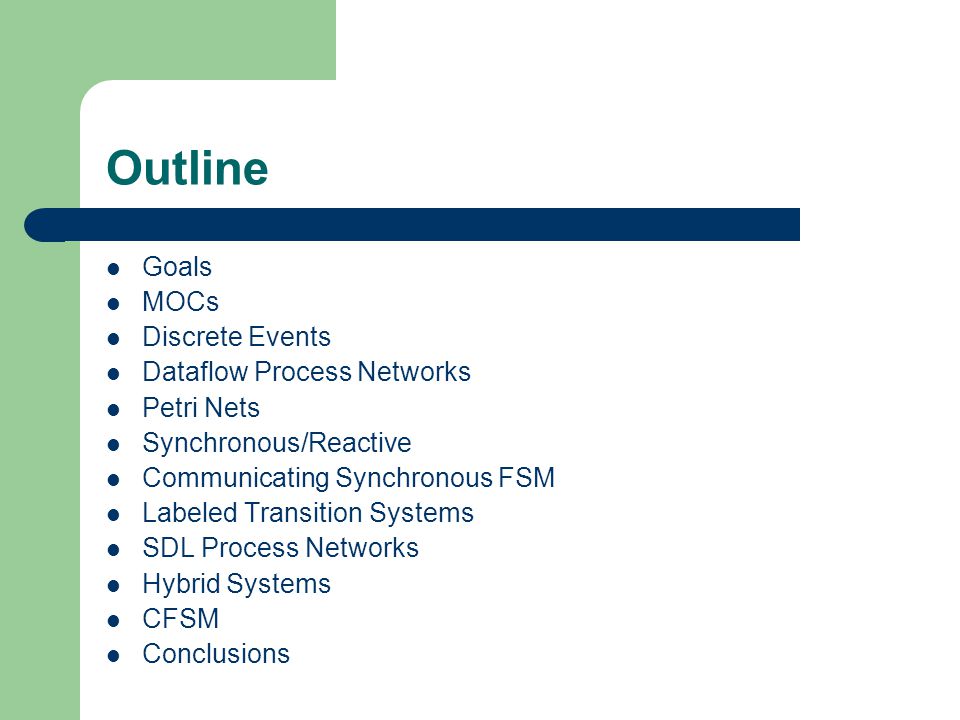 Outline

- Goals
- MOCs
- Discrete Events
- Dataflow Process Networks
- Petri Nets
- Synchronous/Reactive
- Communicating Synchronous FSM
- Labeled Transition Systems
- SDL Process Networks
- Hybrid Systems
- CFSM
- Conclusions